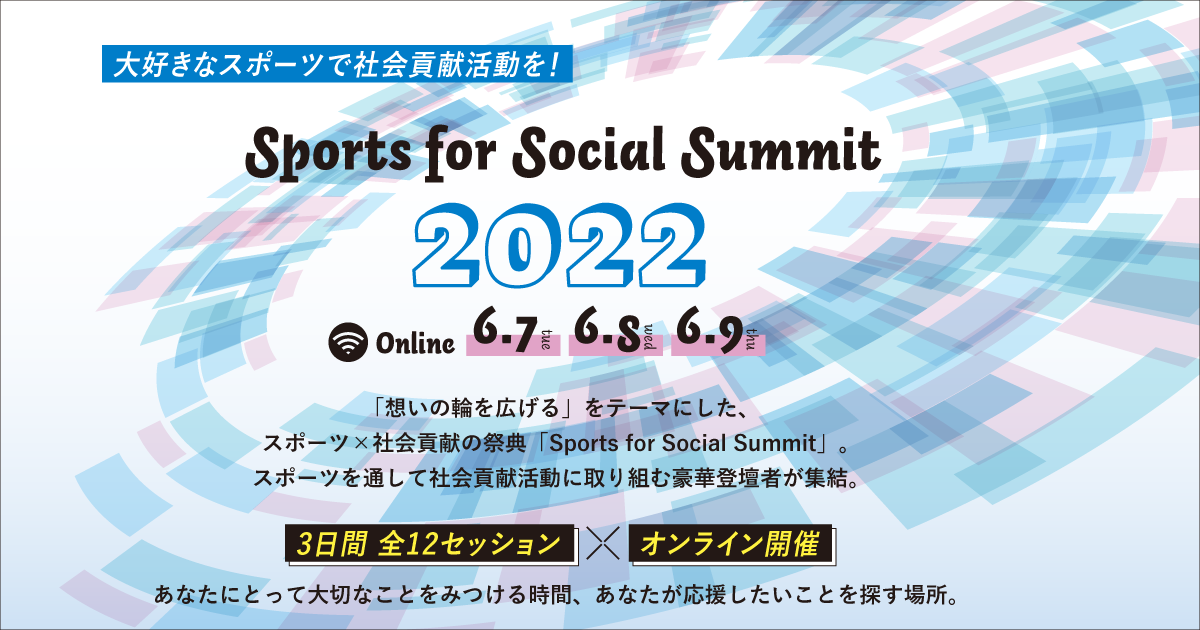 大好きなスポーツで社会貢献活動を！

Sports for Social Summit

2022

Online 6.7 tue 6.8 wed 6.9 thu

「想いの輪を広げる」をテーマにした、
スポーツ×社会貢献の祭典「Sports for Social Summit」。
スポーツを通して社会貢献活動に取り組む豪華登壇者が集結。

3日間 全12セッション × オンライン開催

あなたにとって大切なことをみつける時間、あなたが応援したいことを探す場所。